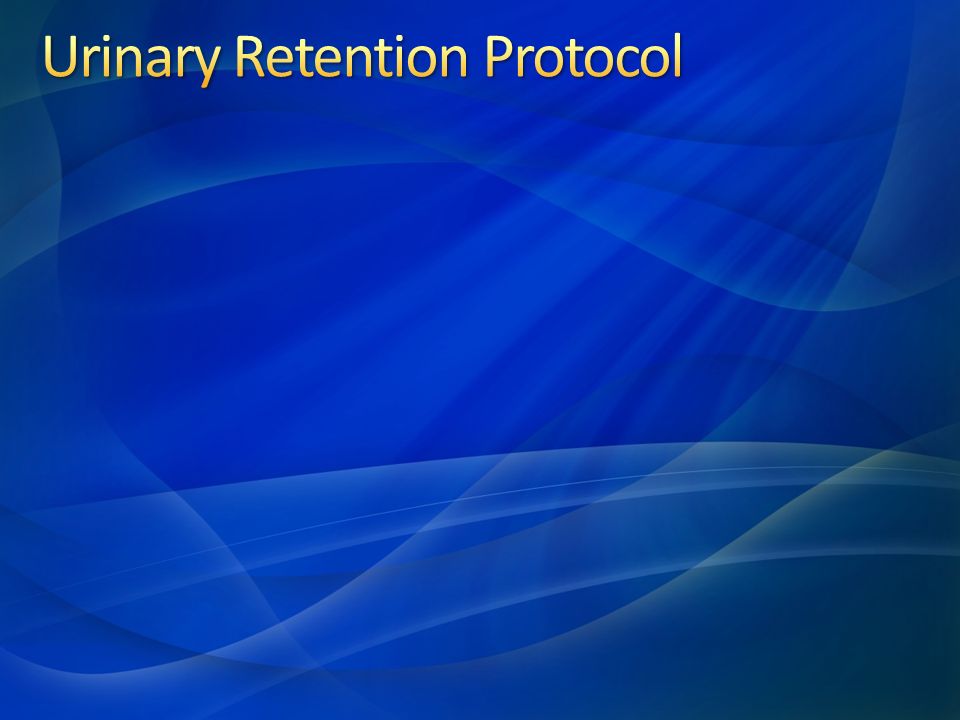 Urinary Retention Protocol